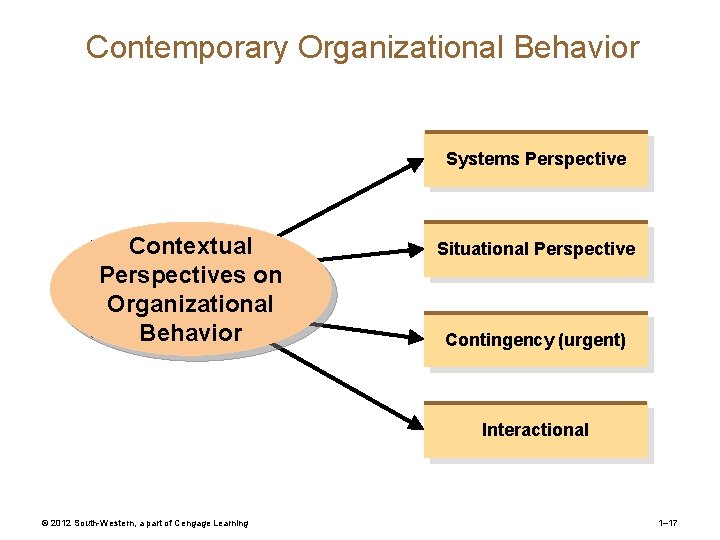 Contemporary Organizational Behavior

Contextual Perspectives on Organizational Behavior

Systems Perspective

Situational Perspective

Contingency (urgent)

Interactional

© 2012 South-Western, a part of Cengage Learning

1–17